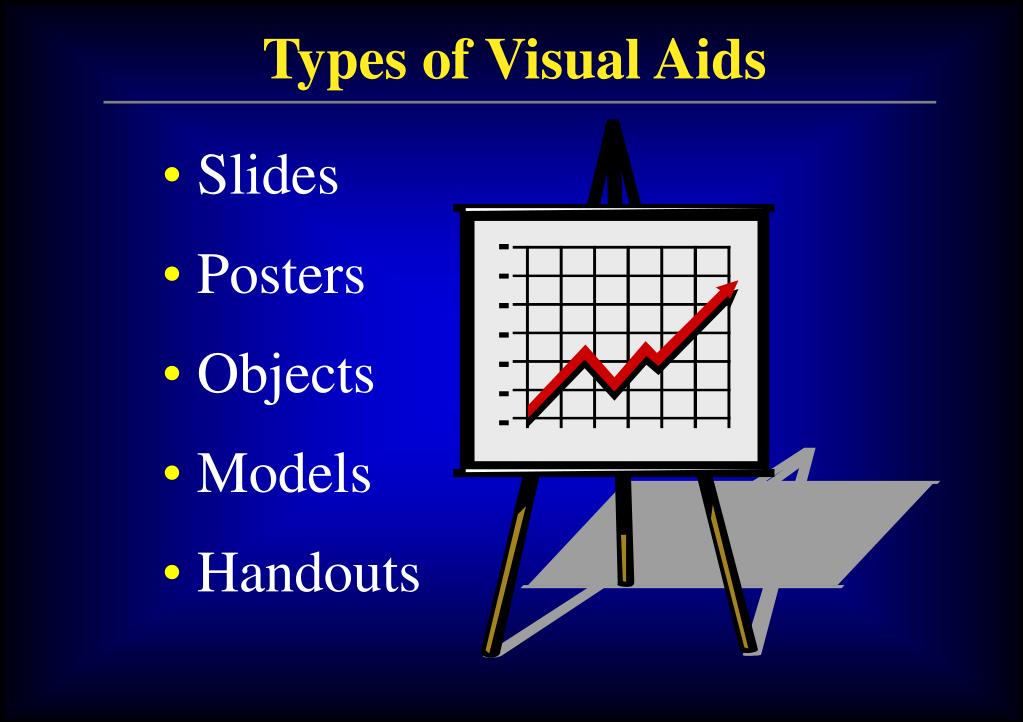 Types of Visual Aids

• Slides
• Posters
• Objects
• Models
• Handouts